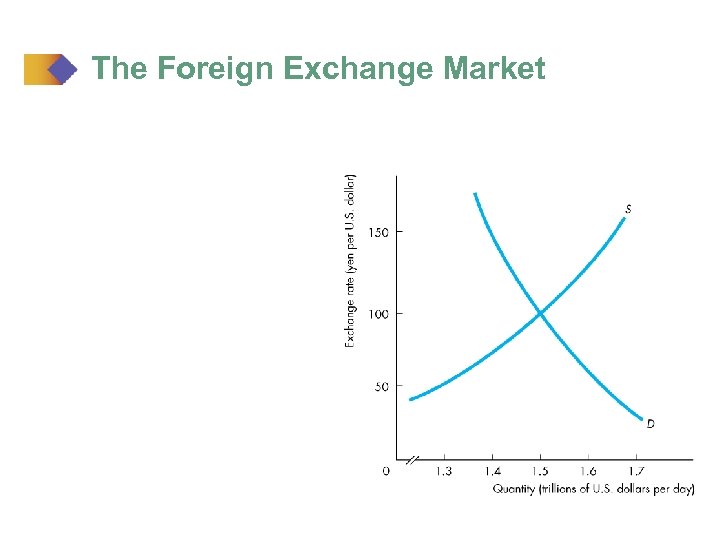 The Foreign Exchange Market

Exchange rate (yen per U.S. dollar)

150

100

50

0

S

D

1.3 1.4 1.5 1.6 1.7

Quantity (trillions of U.S. dollars per day)